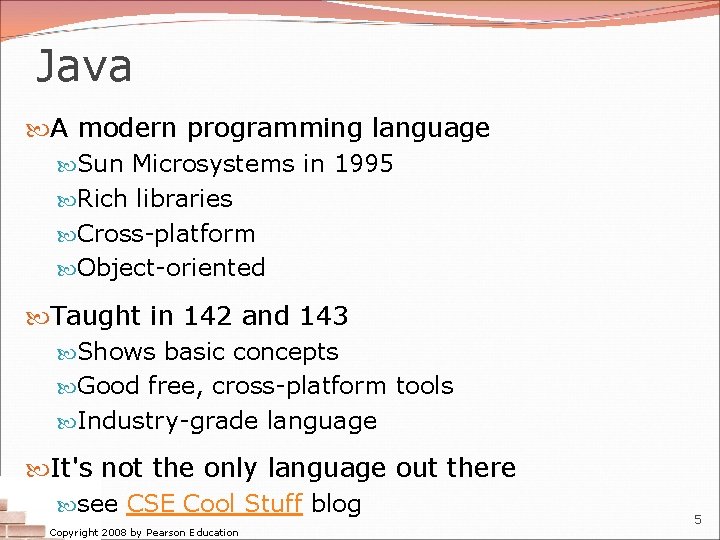 Java

A modern programming language

Sun Microsystems in 1995

Rich libraries

Cross-platform

Object-oriented

Taught in 142 and 143

Shows basic concepts

Good free, cross-platform tools

Industry-grade language

It's not the only language out there

see CSE Cool Stuff blog

Copyright 2008 by Pearson Education

5